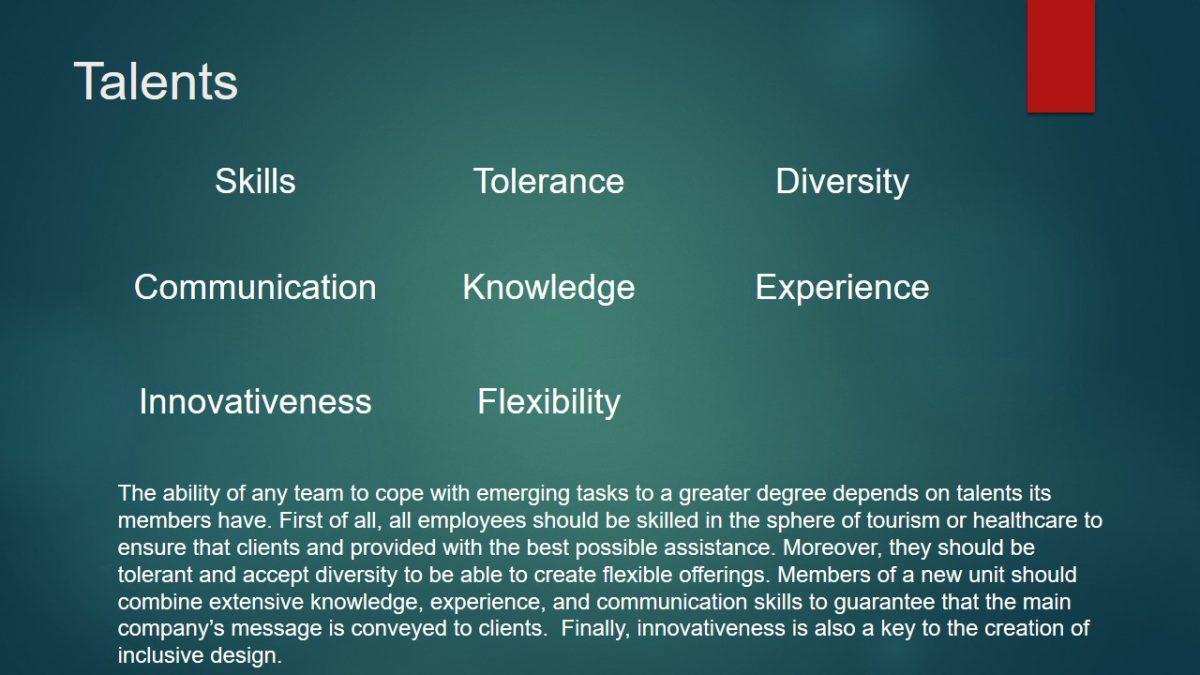 Talents

Skills

Tolerance

Diversity

Communication

Knowledge

Experience

Innovativeness

Flexibility

The ability of any team to cope with emerging tasks to a greater degree depends on talents its members have. First of all, all employees should be skilled in the sphere of tourism or healthcare to ensure that clients and provided with the best possible assistance. Moreover, they should be tolerant and accept diversity to be able to create flexible offerings. Members of a new unit should combine extensive knowledge, experience, and communication skills to guarantee that the main company's message is conveyed to clients. Finally, innovativeness is also a key to the creation of inclusive design.